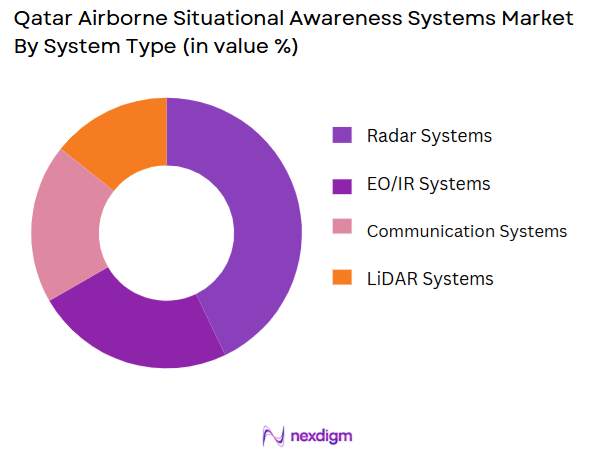 Qatar Airborne Situational Awareness Systems Market By System Type (in value %)

Radar Systems
EO/IR Systems
Communication Systems
LiDAR Systems

nexdigm